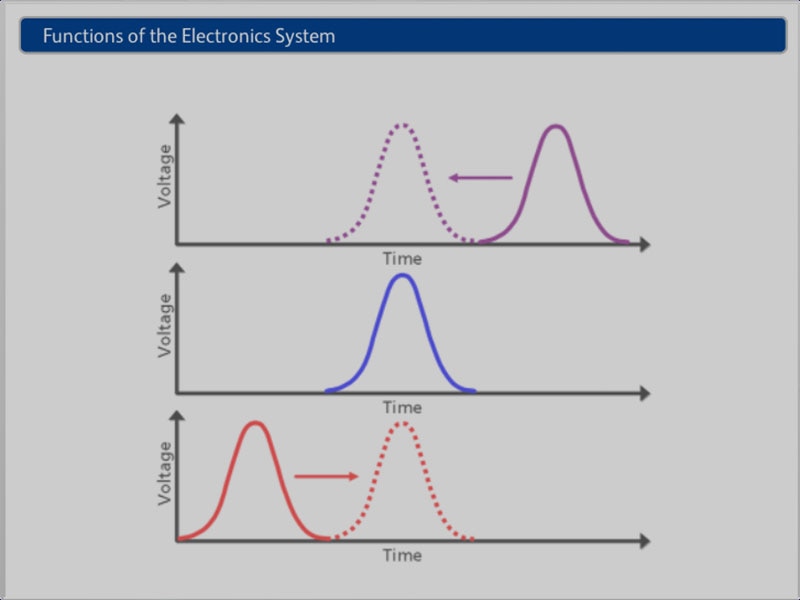 Functions of the Electronics System

Voltage

Time

Voltage

Time

Voltage

Time